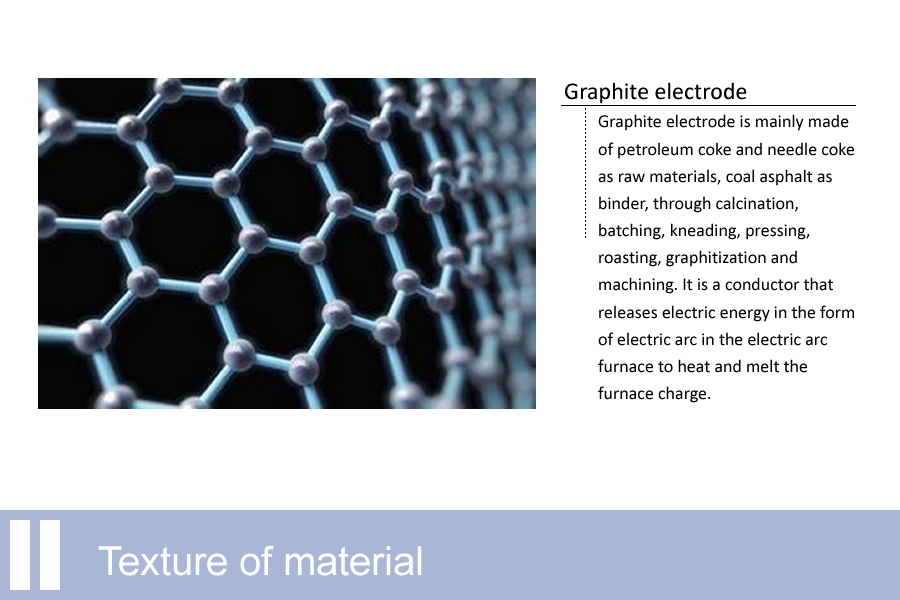 Graphite electrode

Graphite electrode is mainly made of petroleum coke and needle coke as raw materials, coal asphalt as binder, through calcination, batching, kneading, pressing, roasting, graphitization and machining. It is a conductor that releases electric energy in the form of electric arc in the electric arc furnace to heat and melt the furnace charge.

Texture of material